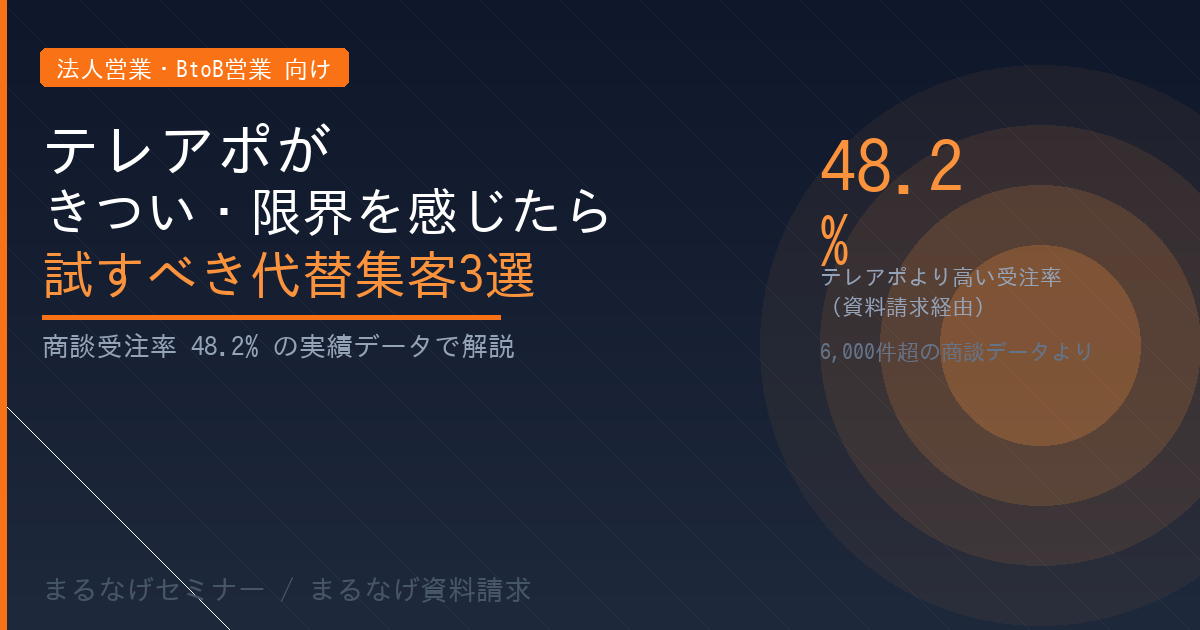 法人営業・BtoB営業 向け

テレアポが
きつい・限界を感じたら
試すべき代替集客3選

商談受注率 48.2% の実績データで解説

48.2
%
テレアポより高い受注率
（資料請求経由）

6,000件超の商談データより

まるなげセミナー / まるなげ資料請求